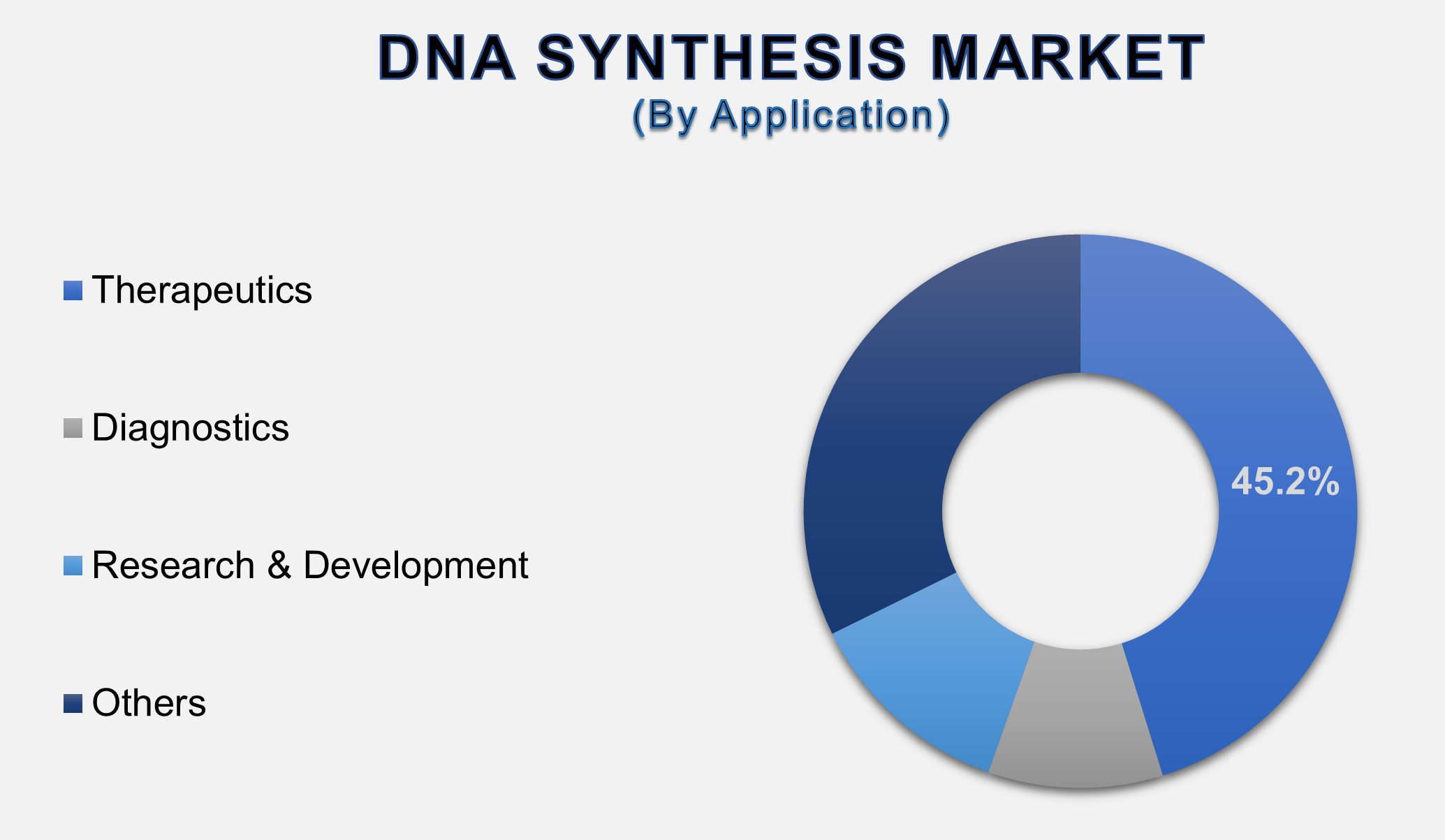 DNA SYNTHESIS MARKET
(By Application)

Therapeutics
Diagnostics
Research & Development
Others

45.2%